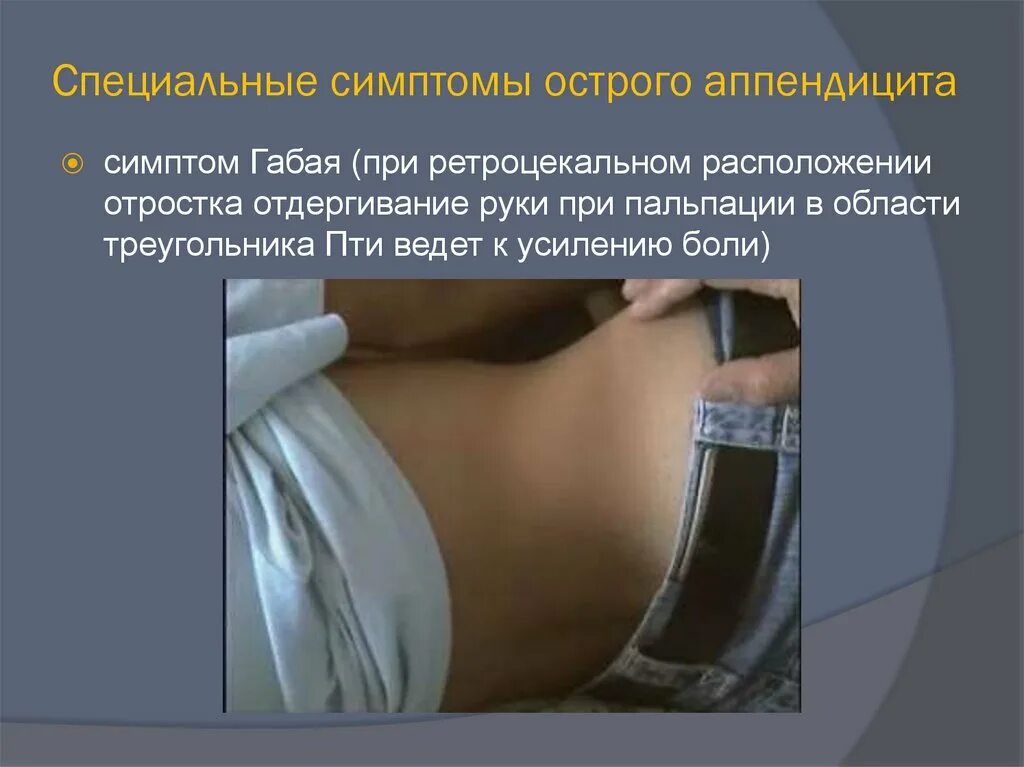 Специальные симптомы острого аппендицита

симптом Габая (при ретроцекальном расположении отростка отдергивание руки при пальпации в области треугольника Пти ведет к усилению боли)